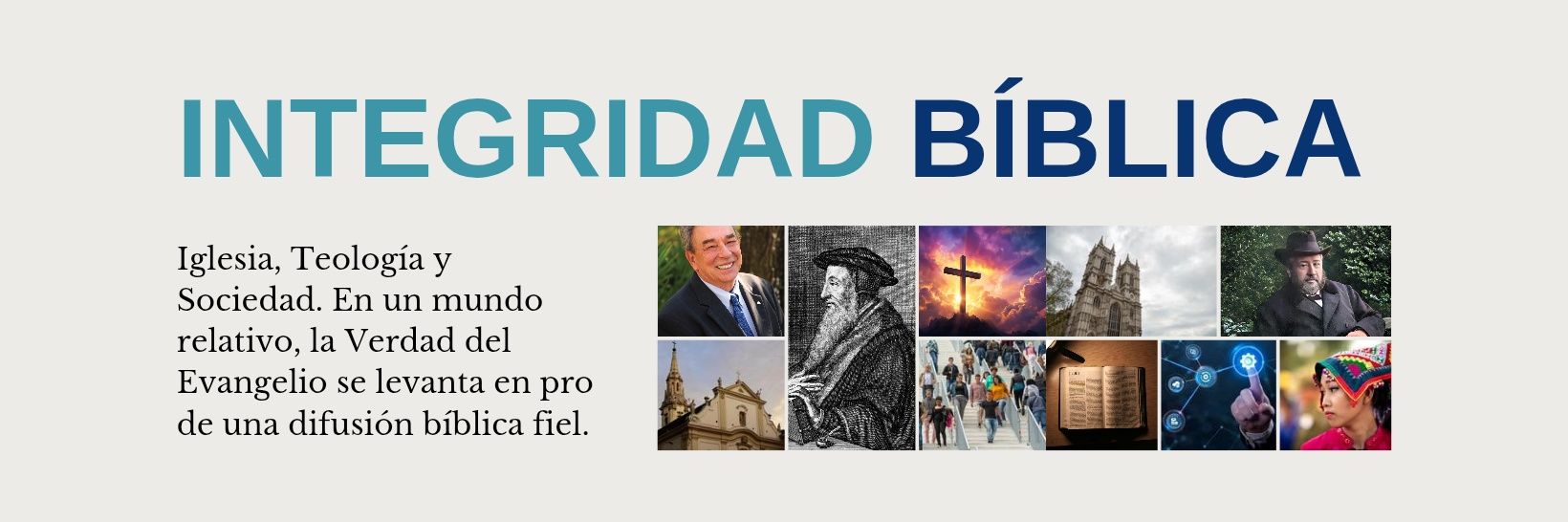 INTEGRIDAD BÍBLICA

Iglesia, Teología y Sociedad. En un mundo relativo, la Verdad del Evangelio se levanta en pro de una difusión bíblica fiel.